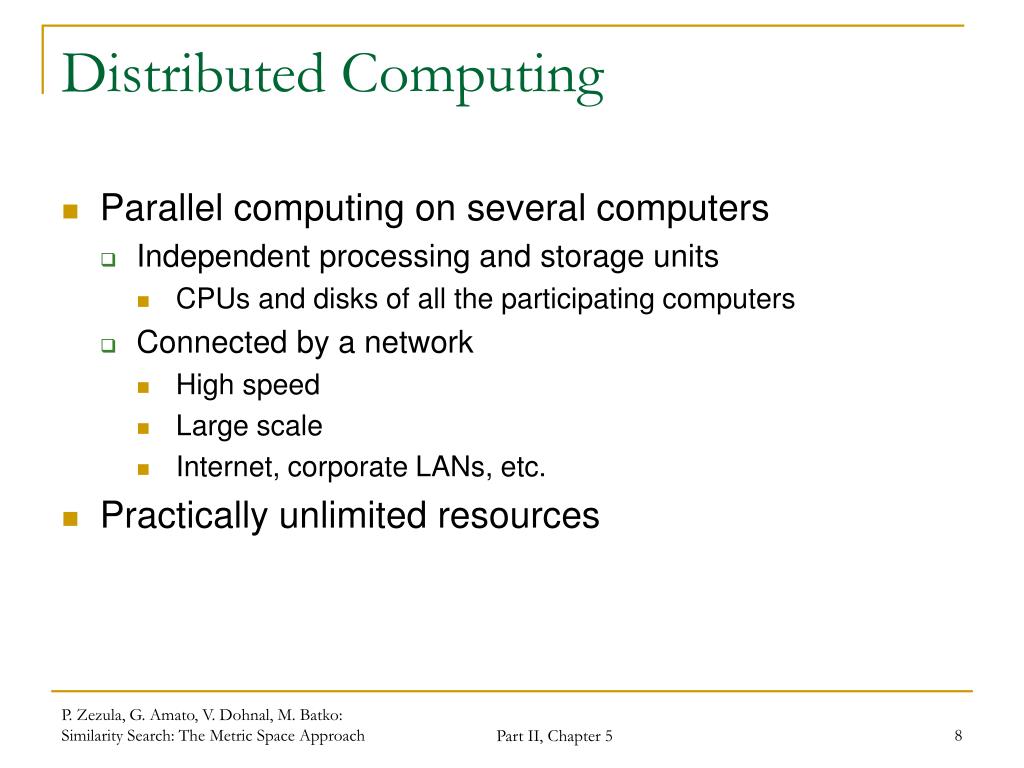 Distributed Computing

Parallel computing on several computers
Independent processing and storage units
CPUs and disks of all the participating computers
Connected by a network
High speed
Large scale
Internet, corporate LANs, etc.
Practically unlimited resources

P. Zezula, G. Amato, V. Dohnal, M. Batko: Similarity Search: The Metric Space Approach
Part II, Chapter 5
8